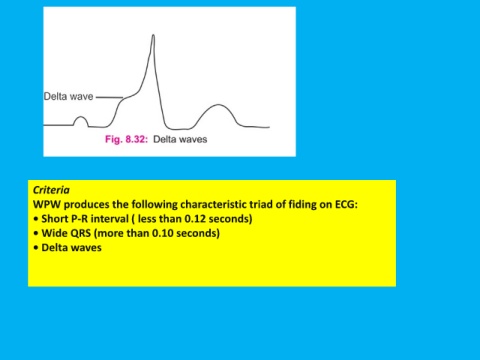 Delta wave

Fig. 8.32: Delta waves

Criteria
WPW produces the following characteristic triad of fiding on ECG:
• Short P-R interval ( less than 0.12 seconds)
• Wide QRS (more than 0.10 seconds)
• Delta waves